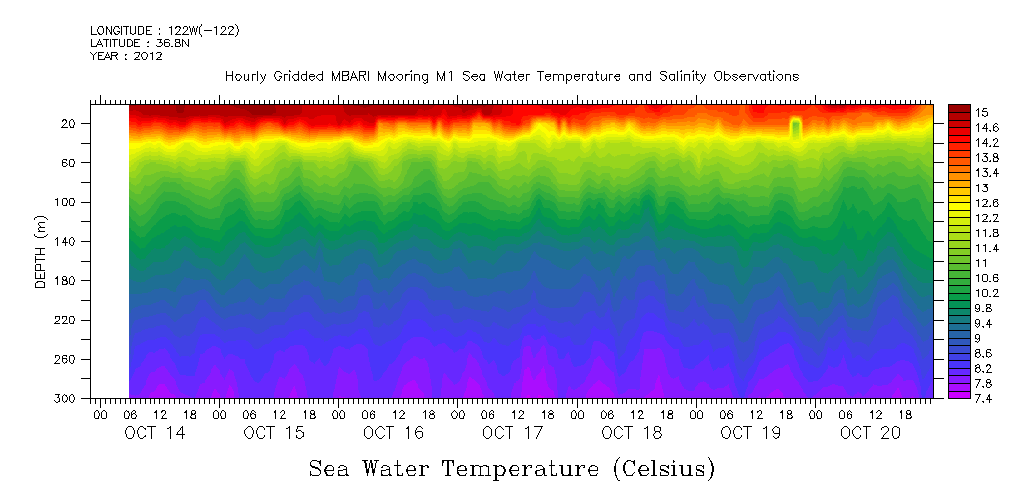 LONGITUDE : 122W(-122)
LATITUDE : 36.8N
YEAR : 2012

Hourly Gridded MBARI Mooring M1 Sea Water Temperature and Salinity Observations

DEPTH (m)

20
60
100
140
180
220
260
300

15
14.6
14.2
13.8
13.4
13
12.6
12.2
11.8
11.4
11
10.6
10.2
9.8
9.4
9
8.6
8.2
7.8
7.4

00 06 12 18 00 06 12 18 00 06 12 18 00 06 12 18 00 06 12 18 00 06 12 18 00 06 12 18

OCT 14 OCT 15 OCT 16 OCT 17 OCT 18 OCT 19 OCT 20

Sea Water Temperature (Celsius)